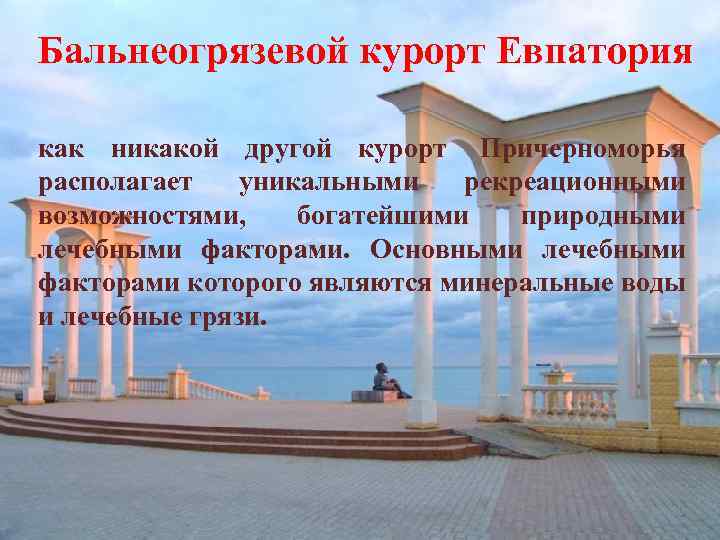 Бальнеогрязевой курорт Евпатория

как никакой другой курорт Причерноморья располагает уникальными рекреационными возможностями, богатейшими природными лечебными факторами. Основными лечебными факторами которого являются минеральные воды и лечебные грязи.